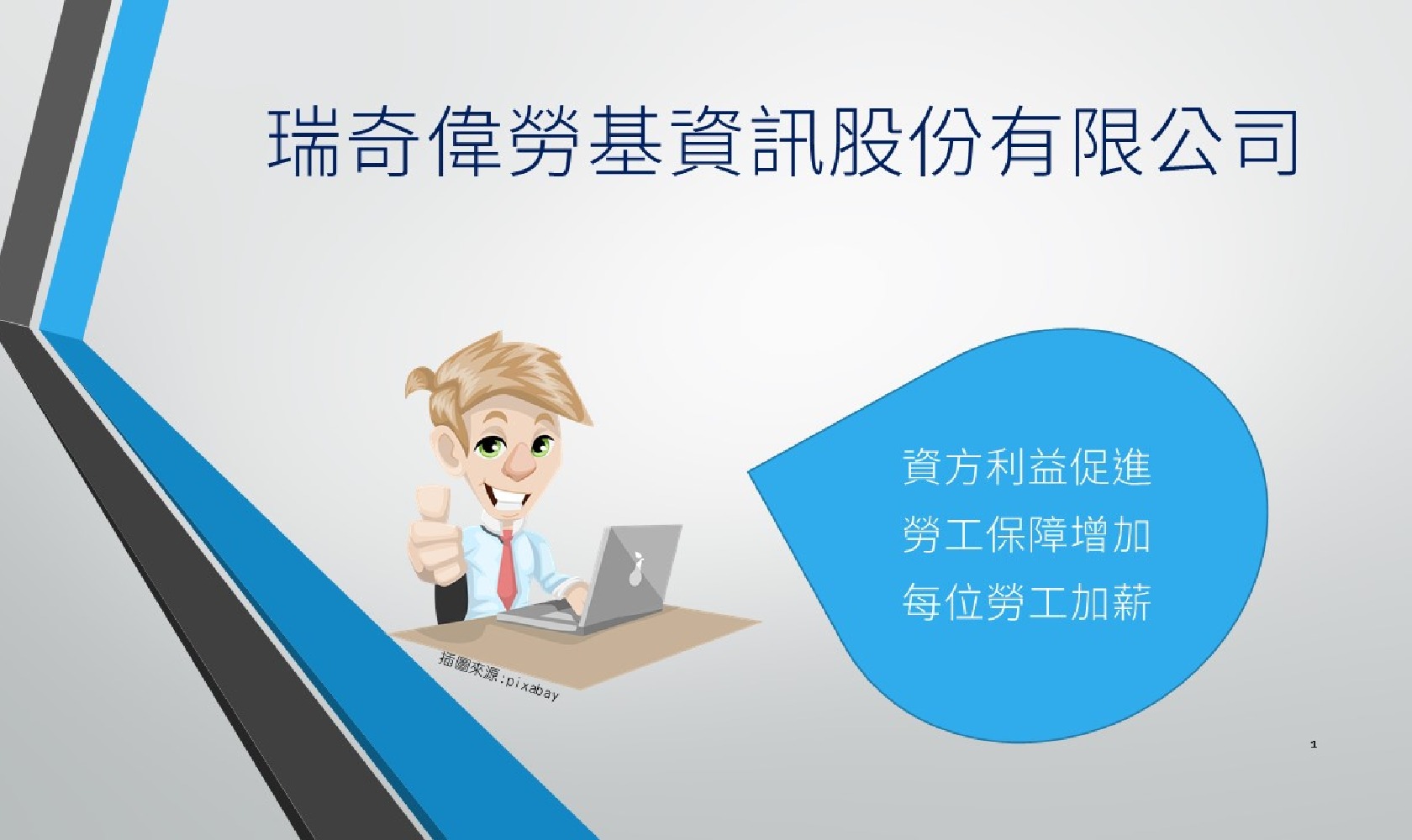 瑞奇偉勞基資訊股份有限公司

插圖來源:pixabay

資方利益促進
勞工保障增加
每位勞工加薪

1